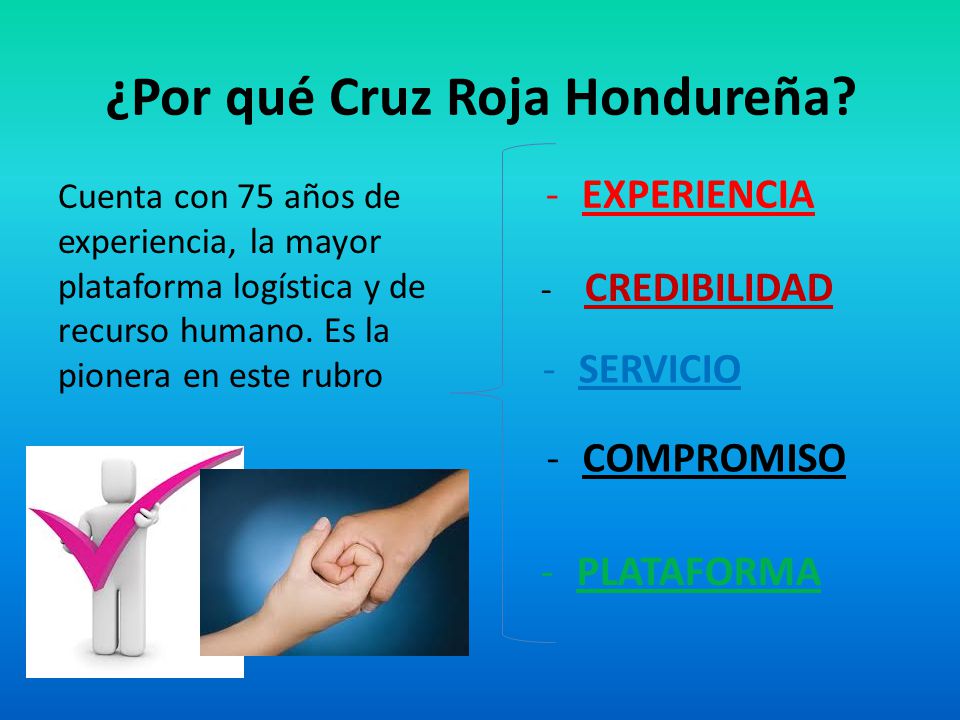 ¿Por qué Cruz Roja Hondureña?

Cuenta con 75 años de experiencia, la mayor plataforma logística y de recurso humano. Es la pionera en este rubro

- EXPERIENCIA
- CREDIBILIDAD
- SERVICIO
- COMPROMISO
- PLATAFORMA